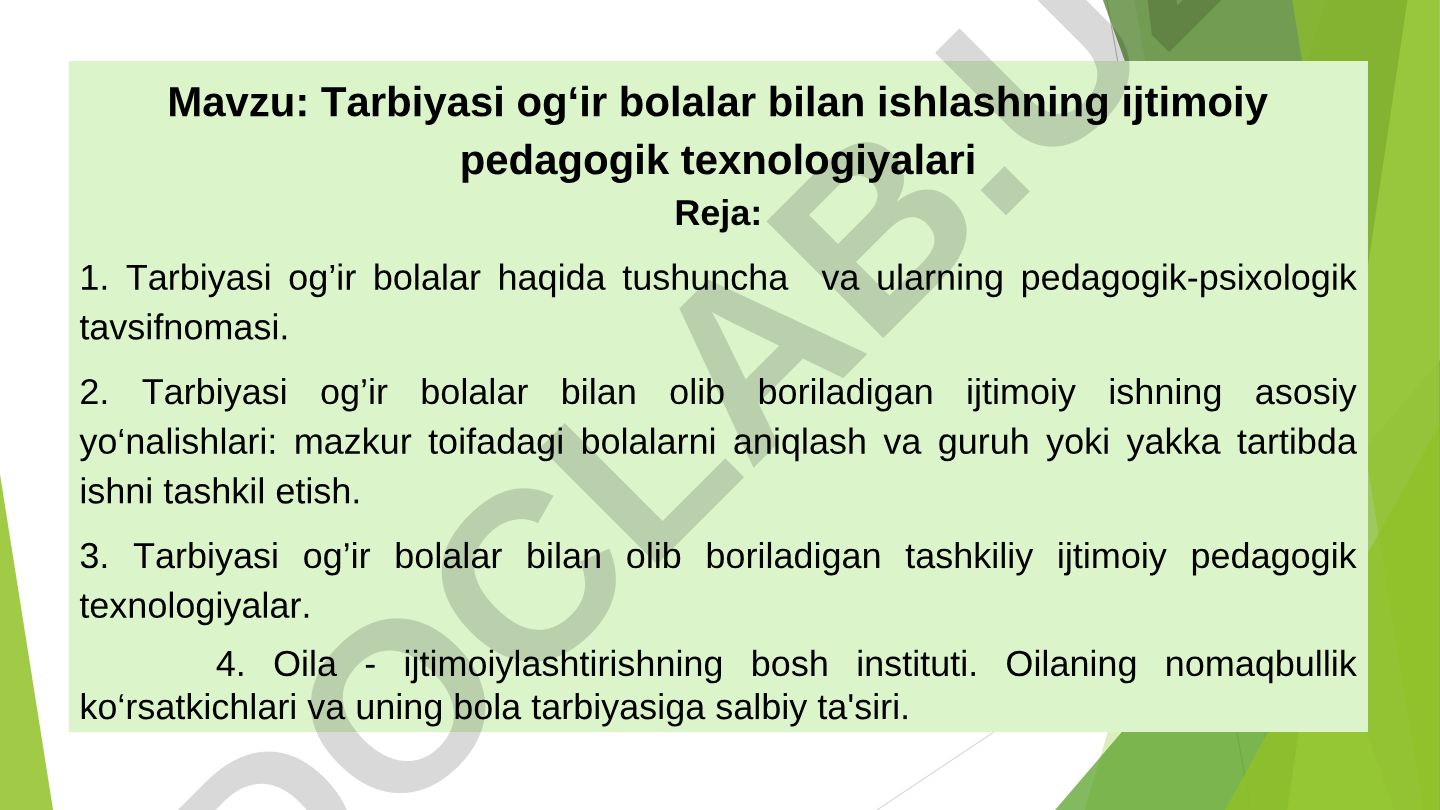 Mavzu: Tarbiyasi og‘ir bolalar bilan ishlashning ijtimoiy pedagogik texnologiyalari

Reja:

1. Tarbiyasi og’ir bolalar haqida tushuncha va ularning pedagogik-psixologik tavsifnomasi.

2. Tarbiyasi og’ir bolalar bilan olib boriladigan ijtimoiy ishning asosiy yo‘nalishlari: mazkur toifadagi bolalarni aniqlash va guruh yoki yakka tartibda ishni tashkil etish.

3. Tarbiyasi og’ir bolalar bilan olib boriladigan tashkiliy ijtimoiy pedagogik texnologiyalar.

4. Oila - ijtimoiylashtirishning bosh instituti. Oilaning nomaqbullik ko‘rsatkichlari va uning bola tarbiyasiga salbiy ta'siri.

DOCLAB.U